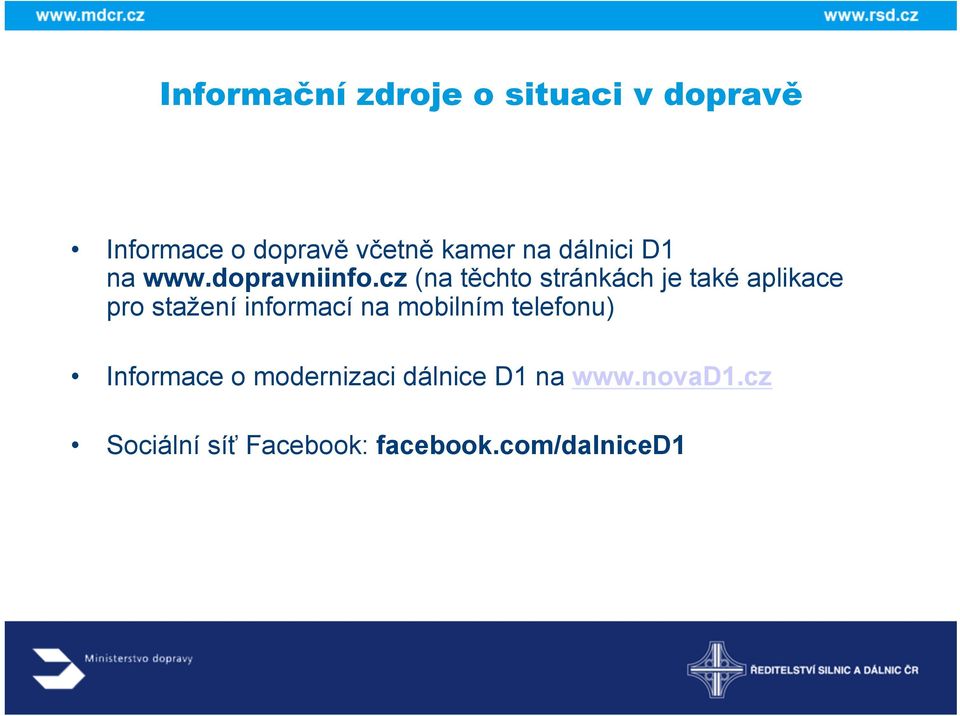 www.mdcr.cz

www.rsd.cz

Informační zdroje o situaci v dopravě

• Informace o dopravě včetně kamer na dálnici D1 na www.dopravniinfo.cz (na těchto stránkách je také aplikace pro stažení informací na mobilním telefonu)

• Informace o modernizaci dálnice D1 na www.novaD1.cz

• Sociální síť Facebook: facebook.com/dalniceD1

Ministerstvo dopravy

ŘEDITELSTVÍ SILNIC A DÁLNIC ČR